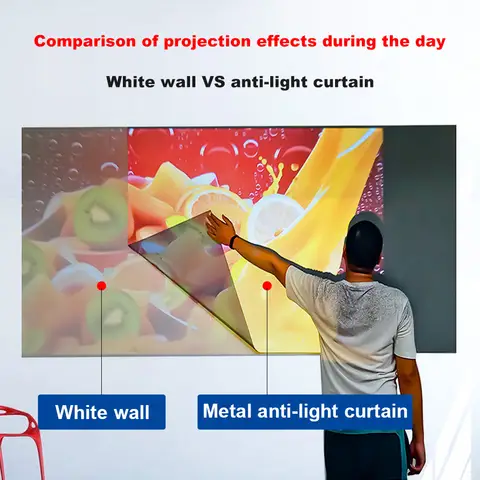 Comparison of projection effects during the day

White wall VS anti-light curtain

White wall

Metal anti-light curtain